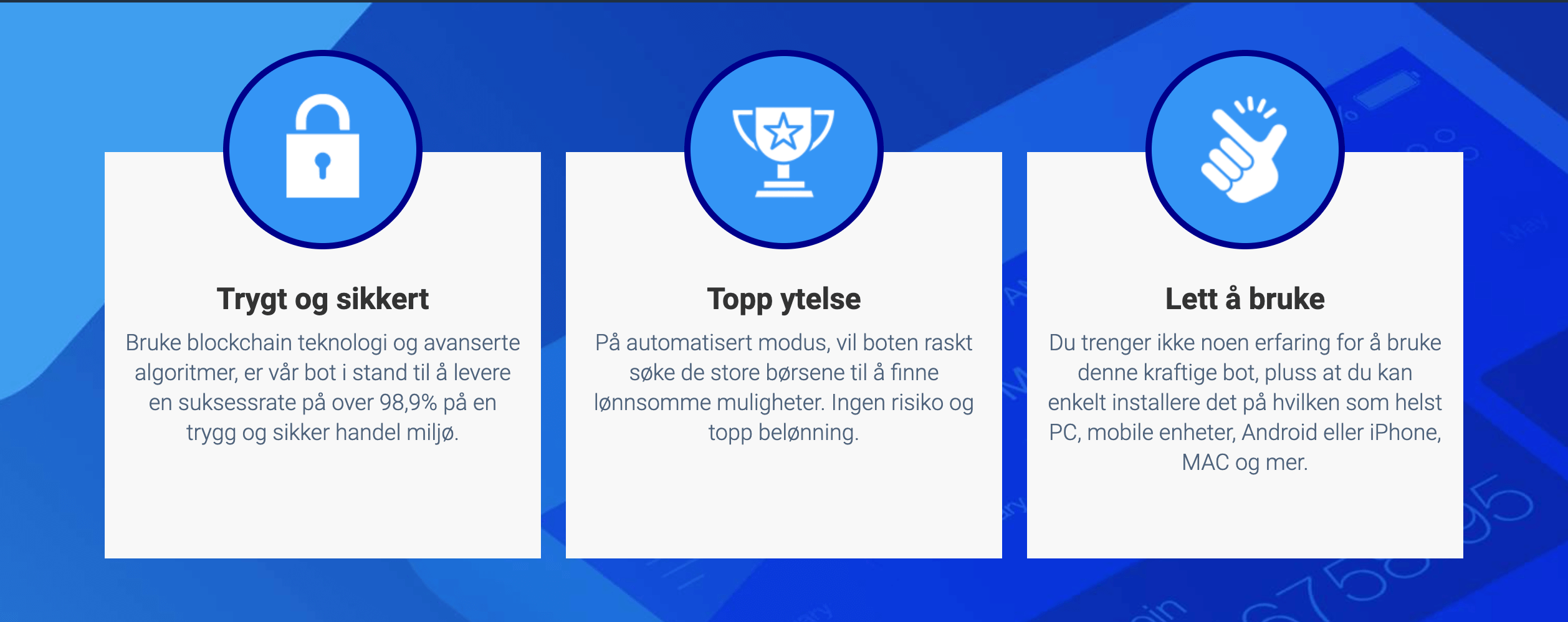 Trygt og sikkert

Bruke blockchain teknologi og avanserte algoritmer, er vår bot i stand til å levere en suksessrate på over 98,9% på en trygg og sikker handel miljø.

Topp ytelse

På automatisert modus, vil boten raskt søke de store børsene til å finne lønnsomme muligheter. Ingen risiko og topp belønning.

Lett å bruke

Du trenger ikke noen erfaring for å bruke denne kraftige bot, pluss at du kan enkelt installere det på hvilken som helst PC, mobile enheter, Android eller iPhone, MAC og mer.